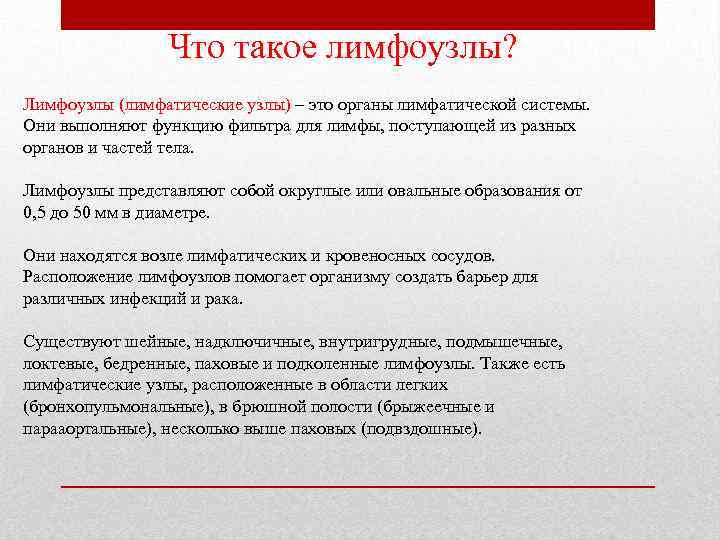 Что такое лимфоузлы?

Лимфоузлы (лимфатические узлы) – это органы лимфатической системы. Они выполняют функцию фильтра для лимфы, поступающей из разных органов и частей тела.

Лимфоузлы представляют собой округлые или овальные образования от 0,5 до 50 мм в диаметре.

Они находятся возле лимфатических и кровеносных сосудов. Расположение лимфоузлов помогает организму создать барьер для различных инфекций и рака.

Существуют шейные, надключичные, внутригрудные, подмышечные, локтевые, бедренные, паховые и подколенные лимфоузлы. Также есть лимфатические узлы, расположенные в области легких (бронхопульмональные), в брюшной полости (брыжеечные и парааортальные), несколько выше паховых (подвздошные).